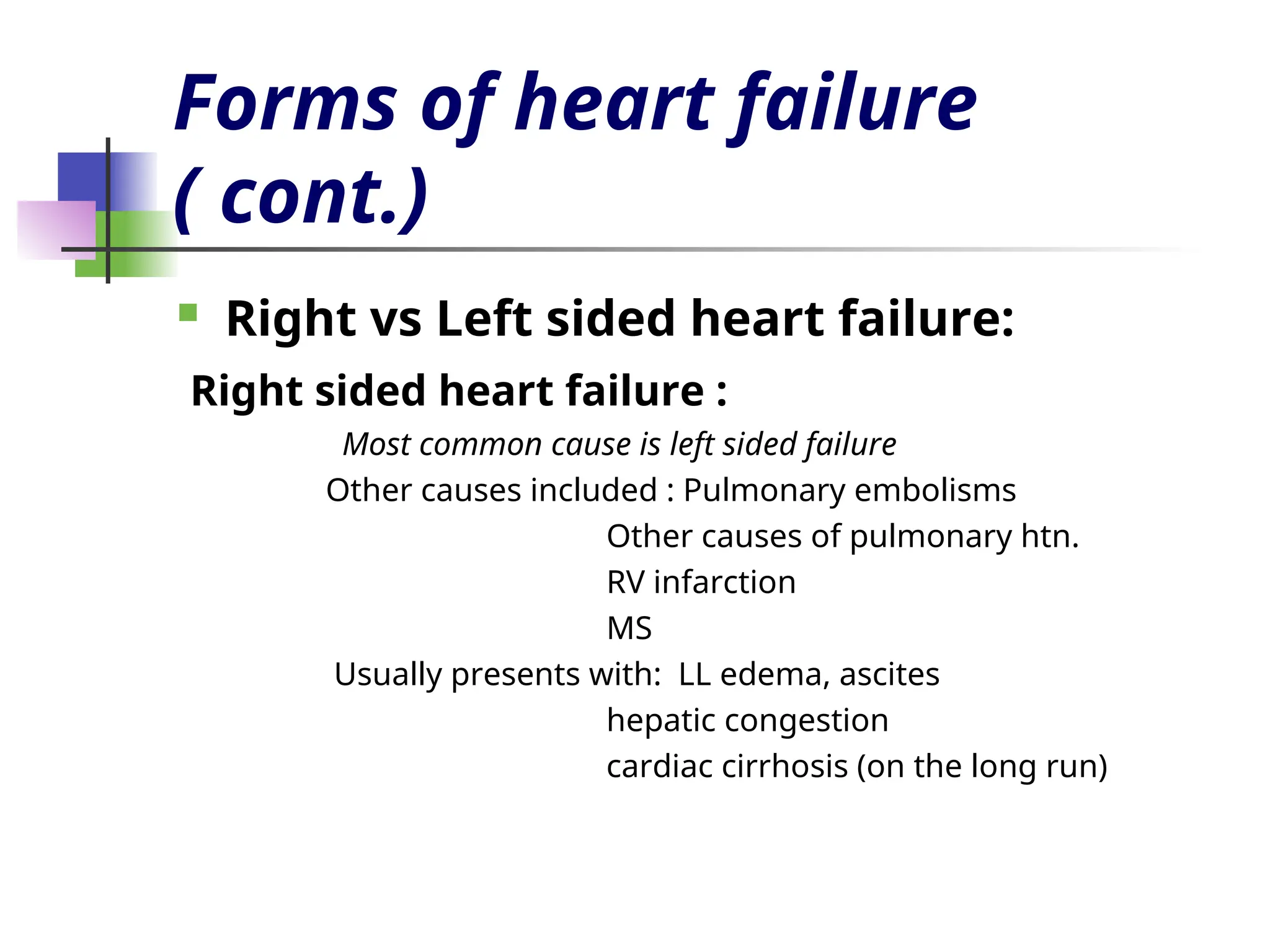 Forms of heart failure ( cont.)

Right vs Left sided heart failure:

Right sided heart failure :

Most common cause is left sided failure

Other causes included : Pulmonary embolisms

Other causes of pulmonary htn.

RV infarction

MS

Usually presents with: LL edema, ascites

hepatic congestion

cardiac cirrhosis (on the long run)